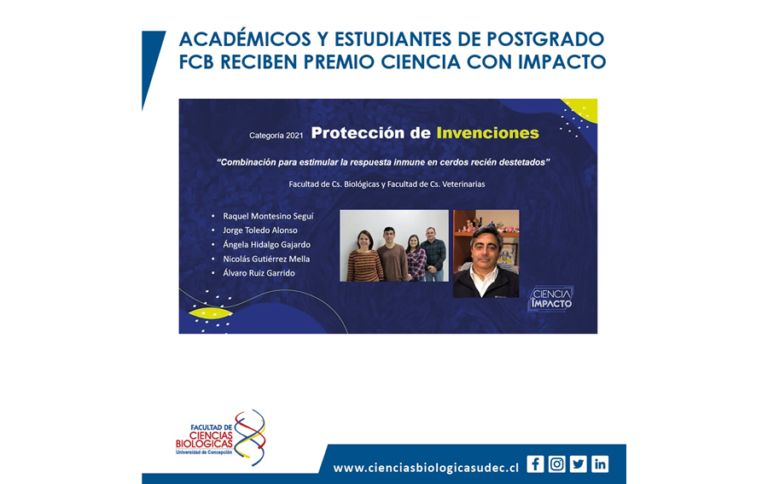 ACADÉMICOS Y ESTUDIANTES DE POSTGRADO FCB RECIBEN PREMIO CIENCIA CON IMPACTO

Categoría 2021 Protección de Invenciones

"Combinación para estimular la respuesta inmune en cerdos recién destetados"

Facultad de Cs. Biológicas y Facultad de Cs. Veterinarias

• Raquel Montesino Seguí
• Jorge Toledo Alonso
• Ángela Hidalgo Gajardo
• Nicolás Gutiérrez Mella
• Álvaro Ruiz Garrido

CIENCIA IMPACTO

FACULTAD DE CIENCIAS BIOLÓGICAS Universidad de Concepción

www.cienciasbiologicasudec.cl